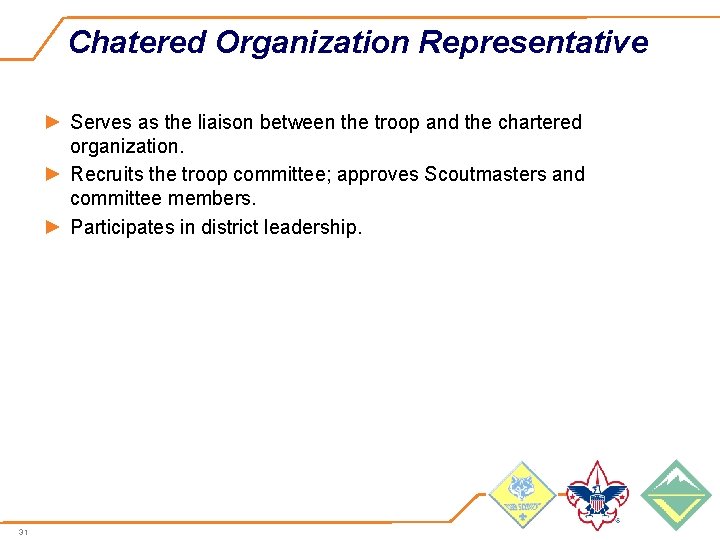 Chatered Organization Representative

► Serves as the liaison between the troop and the chartered organization.

► Recruits the troop committee; approves Scoutmasters and committee members.

► Participates in district leadership.

CUB SCOUTS

31